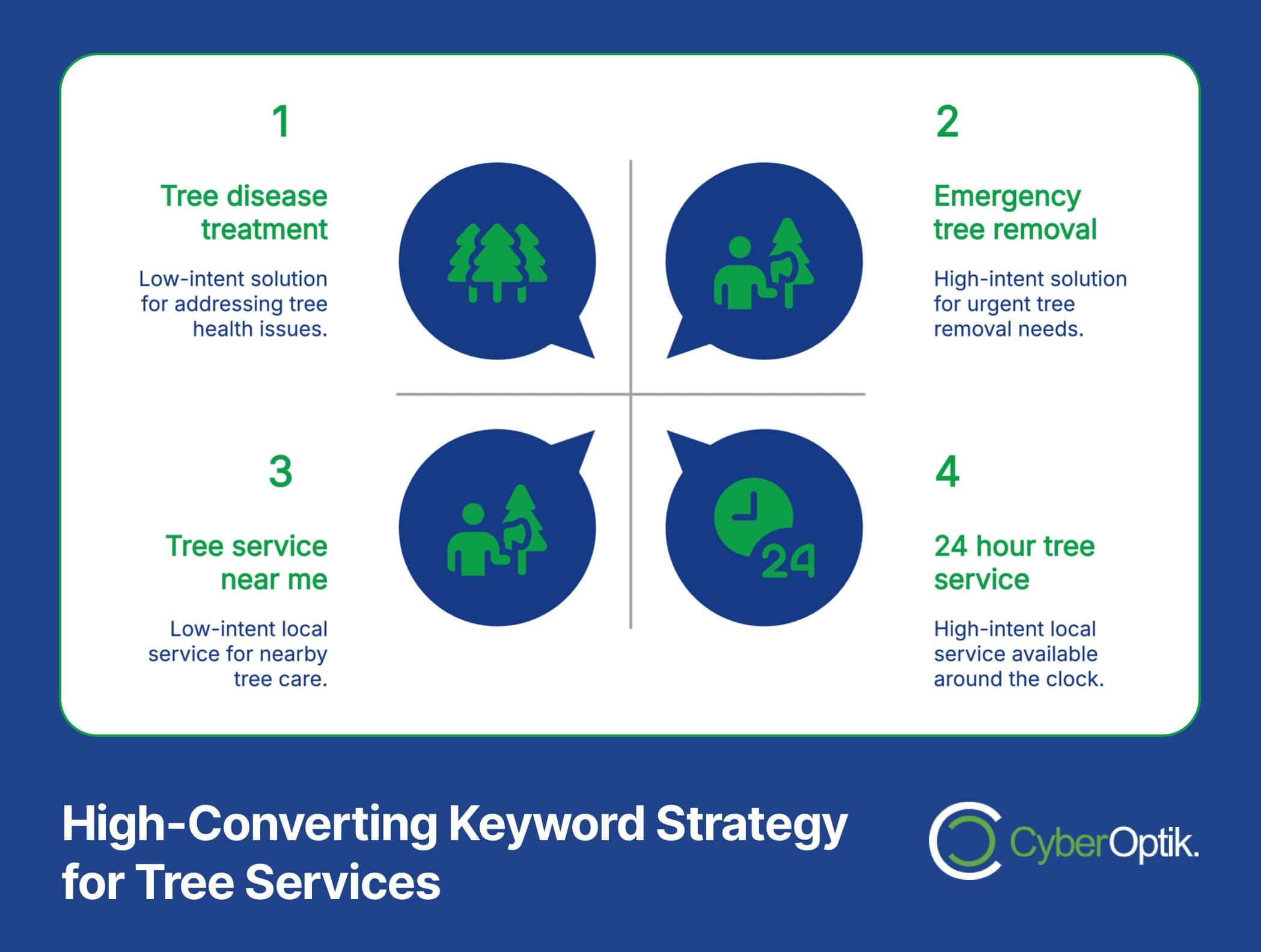 1

Tree disease treatment

Low-intent solution for addressing tree health issues.

2

Emergency tree removal

High-intent solution for urgent tree removal needs.

3

Tree service near me

Low-intent local service for nearby tree care.

24

4

24 hour tree service

High-intent local service available around the clock.

High-Converting Keyword Strategy for Tree Services

CyberOptik.